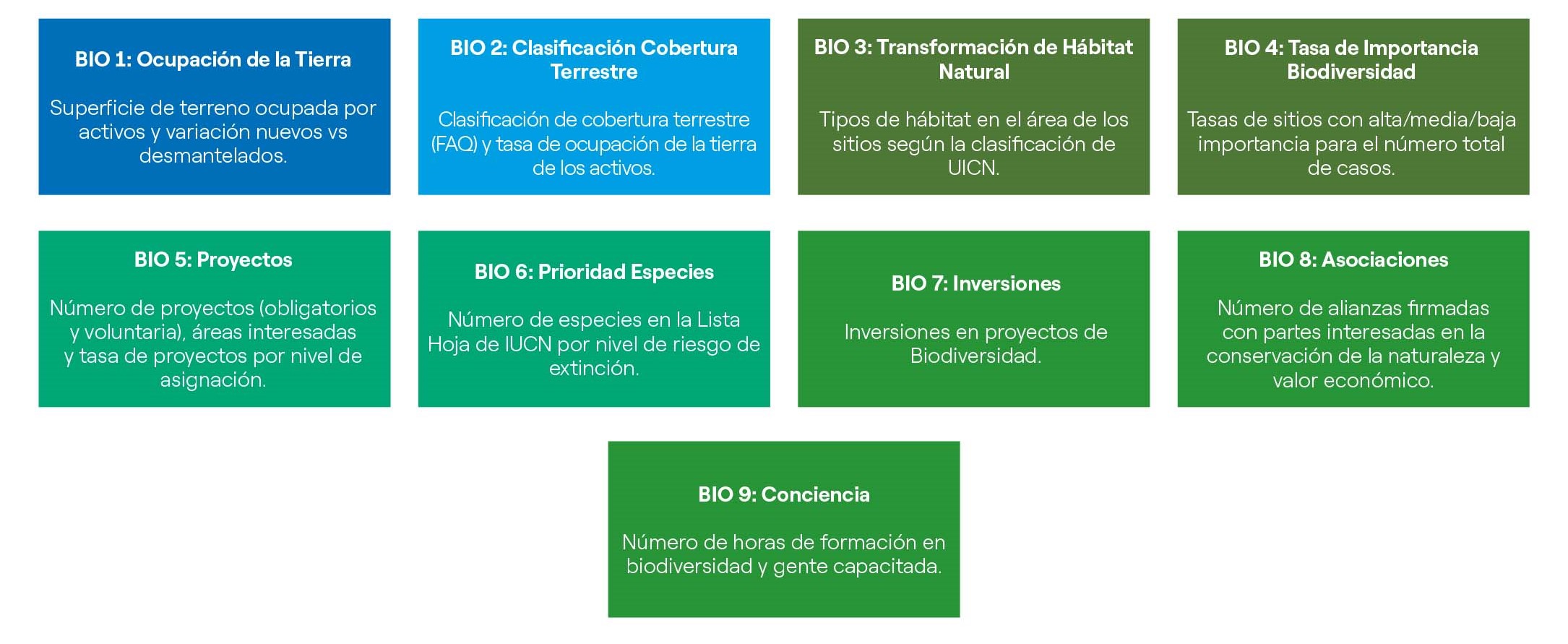 BIO 1: Ocupación de la Tierra

Superficie de terreno ocupada por activos y variación nuevos vs desmantelados.

BIO 2: Clasificación Cobertura Terrestre

Clasificación de cobertura terrestre (FAQ) y tasa de ocupación de la tierra de los activos.

BIO 3: Transformación de Hábitat Natural

Tipos de hábitat en el área de los sitios según la clasificación de UICN.

BIO 4: Tasa de Importancia Biodiversidad

Tasas de sitios con alta/media/baja importancia para el número total de casos.

BIO 5: Proyectos

Número de proyectos (obligatorios y voluntaria), áreas interesadas y tasa de proyectos por nivel de asignación.

BIO 6: Prioridad Especies

Número de especies en la Lista Hoja de IUCN por nivel de riesgo de extinción.

BIO 7: Inversiones

Inversiones en proyectos de Biodiversidad.

BIO 8: Asociaciones

Número de alianzas firmadas con partes interesadas en la conservación de la naturaleza y valor económico.

BIO 9: Conciencia

Número de horas de formación en biodiversidad y gente capacitada.